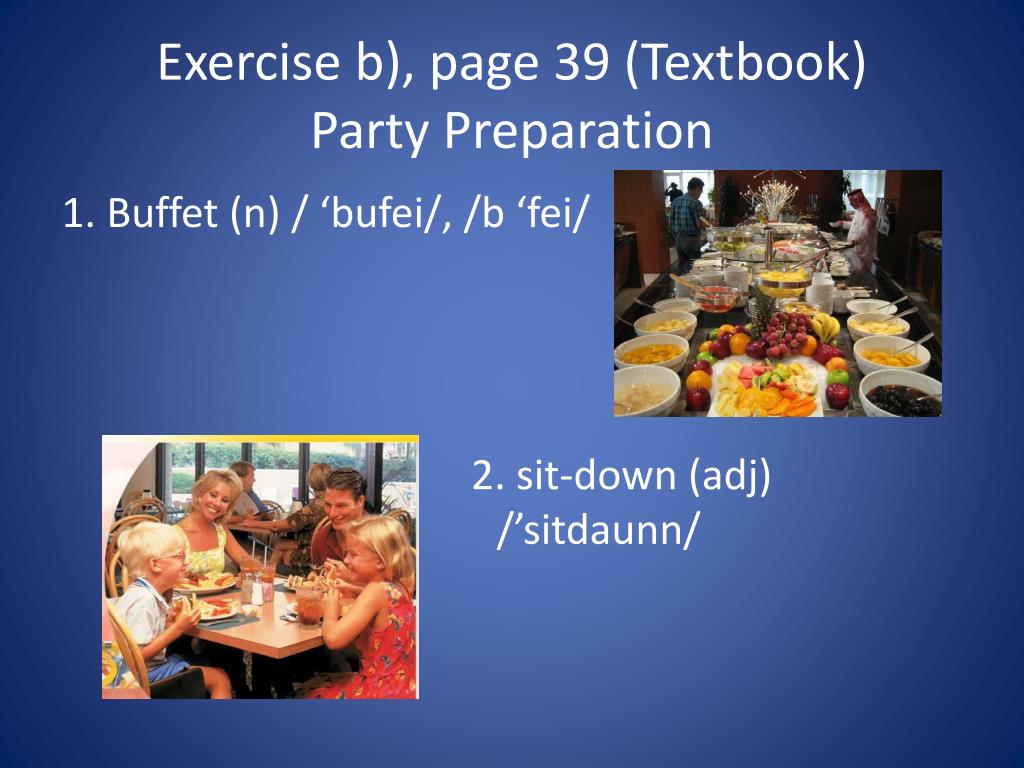 Exercise b), page 39 (Textbook)
Party Preparation

1. Buffet (n) / ‘bufei/, /b ‘fei/

2. sit-down (adj) /’sitdaunn/